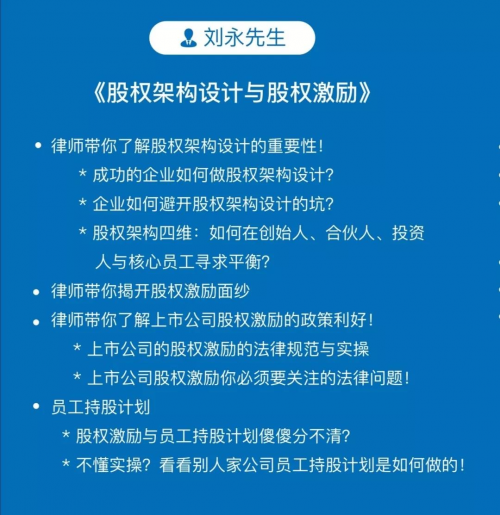 刘永先生

《股权架构设计与股权激励》

• 律师带你了解股权架构设计的重要性！

* 成功的企业如何做股权架构设计？

* 企业如何避开股权架构设计的坑？

* 股权架构四维：如何在创始人、合伙人、投资人与核心员工寻求平衡？

• 律师带你揭开股权激励面纱

• 律师带你了解上市公司股权激励的政策利好！

* 上市公司的股权激励的法律规范与实操

* 上市公司股权激励你必须要关注的法律问题！

• 员工持股计划

* 股权激励与员工持股计划傻傻分不清？

* 不懂实操？看看别人家公司员工持股计划是如何做的！